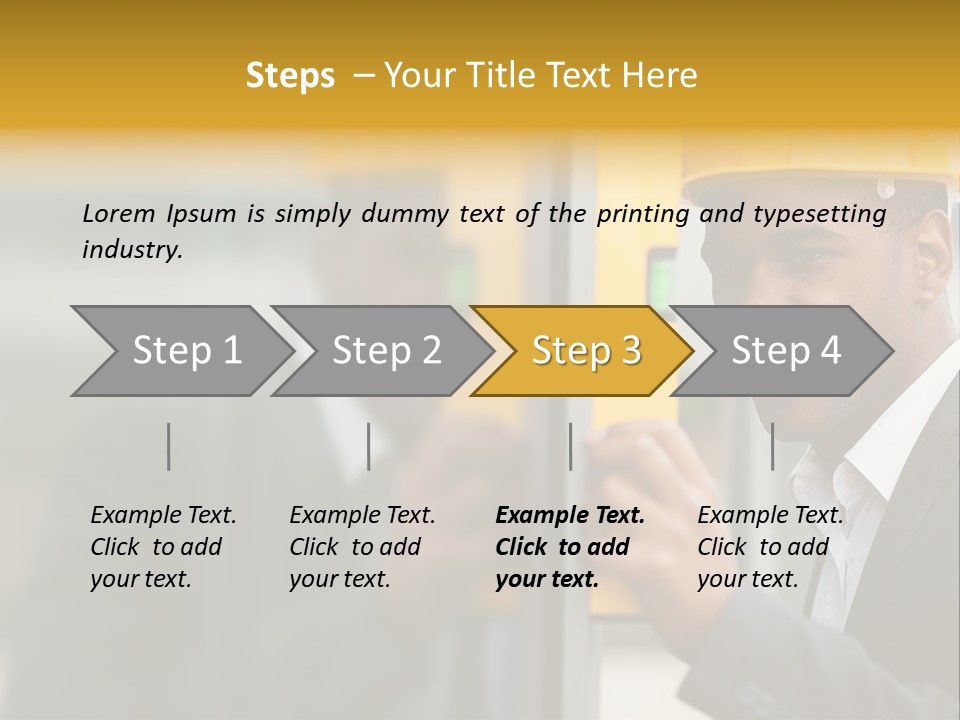 Steps – Your Title Text Here

Lorem Ipsum is simply dummy text of the printing and typesetting industry.

Step 1

Step 2

Step 3

Step 4

Example Text. Click to add your text.

Example Text. Click to add your text.

Example Text. Click to add your text.

Example Text. Click to add your text.